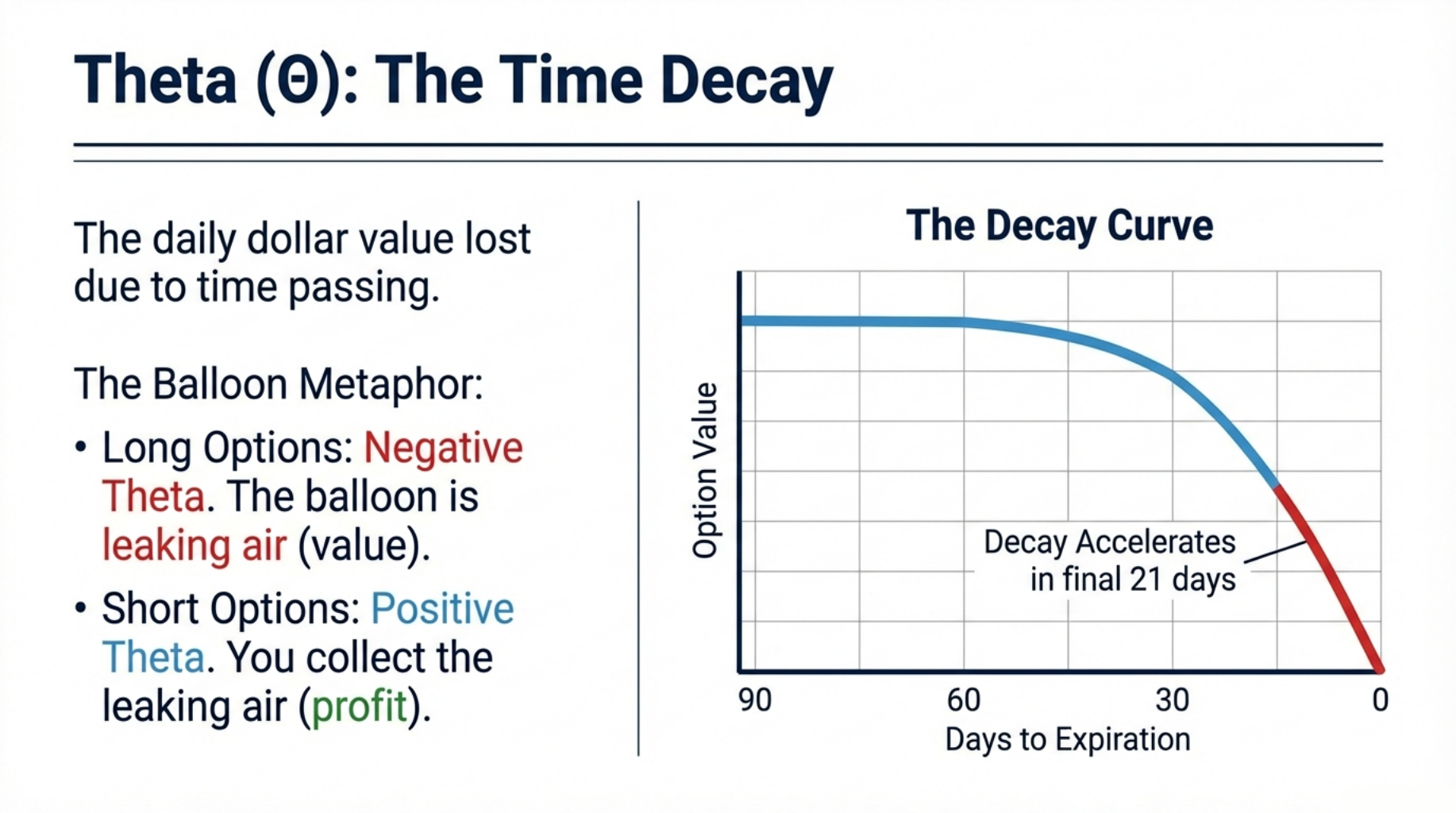 Theta (Θ): The Time Decay

The daily dollar value lost due to time passing.

The Balloon Metaphor:

• Long Options: Negative Theta. The balloon is leaking air (value).

• Short Options: Positive Theta. You collect the leaking air (profit).

The Decay Curve

Option Value

Decay Accelerates in final 21 days

90
60
30
0
Days to Expiration